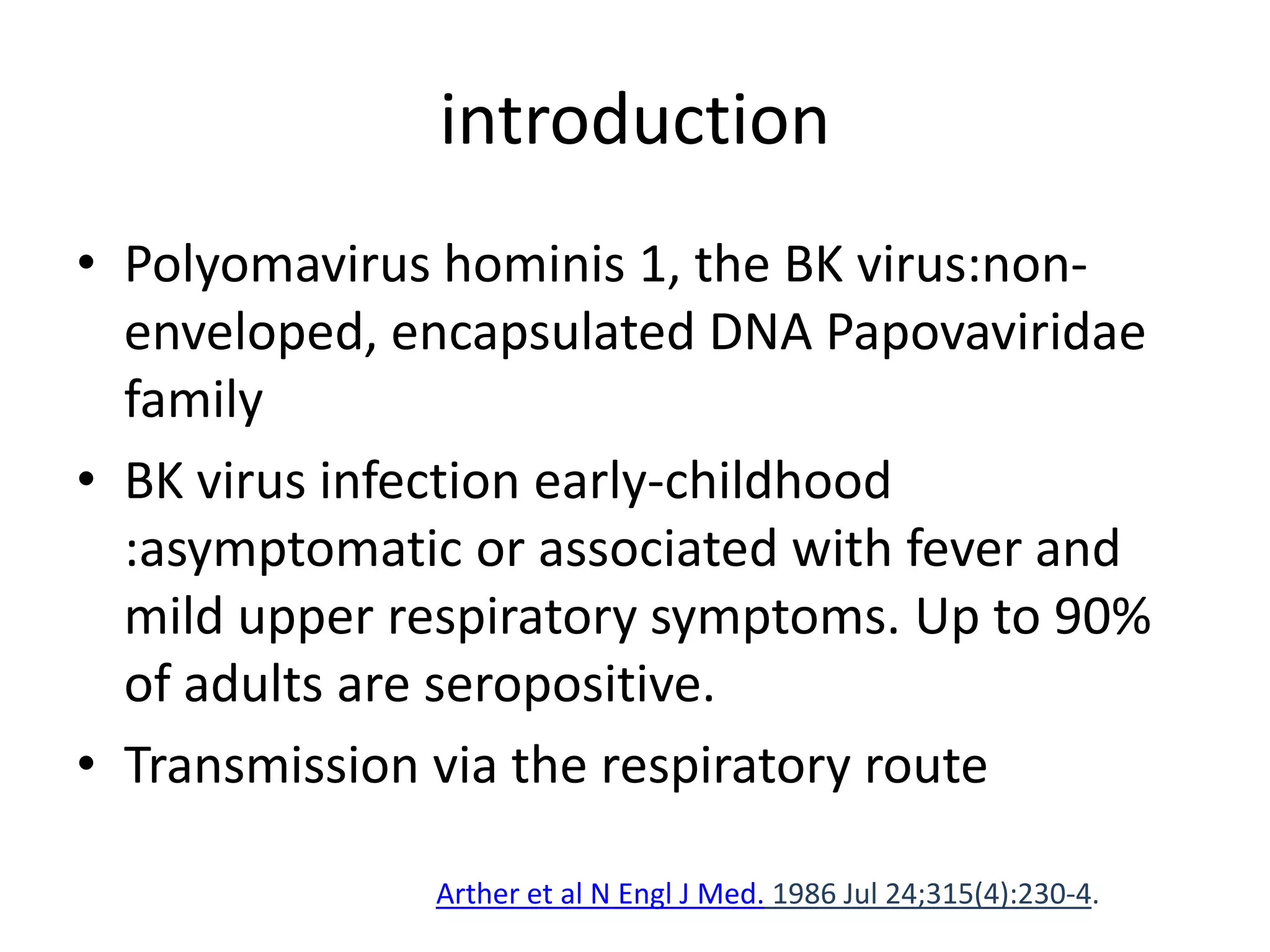 introduction

• Polyomavirus hominis 1, the BK virus:non-enveloped, encapsulated DNA Papovaviridae family

• BK virus infection early-childhood :asymptomatic or associated with fever and mild upper respiratory symptoms. Up to 90% of adults are seropositive.

• Transmission via the respiratory route

Arther et al N Engl J Med. 1986 Jul 24;315(4):230-4.